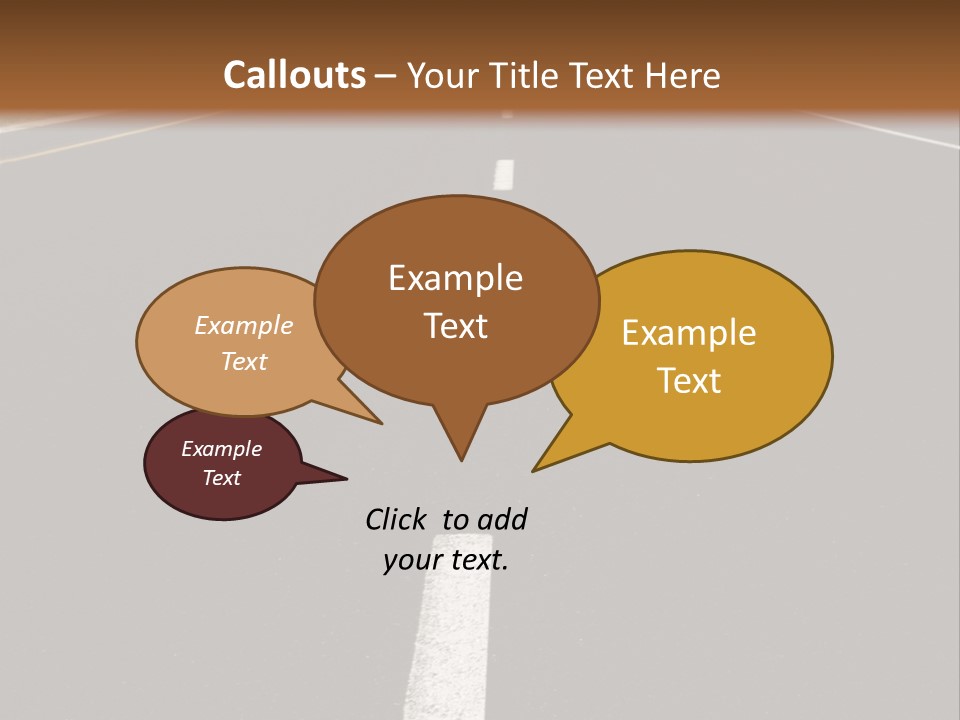 Callouts – Your Title Text Here

Example Text

Example Text

Example Text

Example Text

Click to add your text.